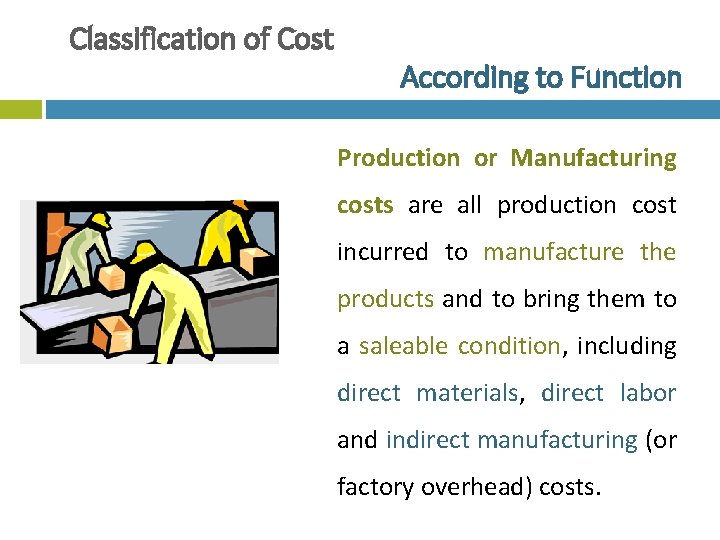 Classification of Cost

According to Function

Production or Manufacturing costs are all production cost incurred to manufacture the products and to bring them to a saleable condition, including direct materials, direct labor and indirect manufacturing (or factory overhead) costs.